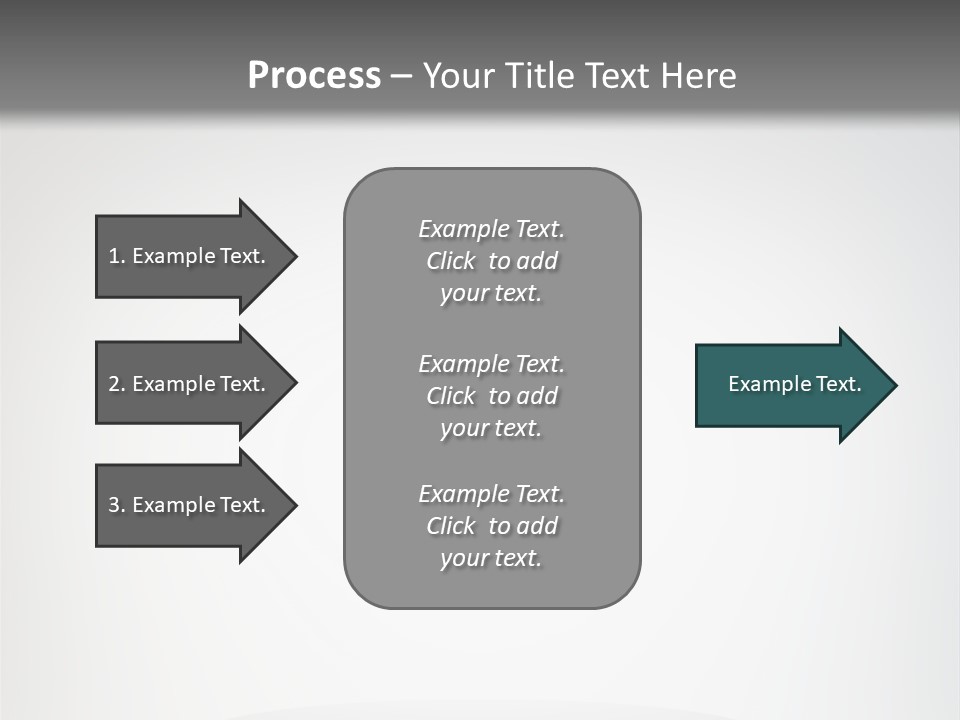 Process – Your Title Text Here

1. Example Text.

2. Example Text.

3. Example Text.

Example Text. Click to add your text.

Example Text. Click to add your text.

Example Text. Click to add your text.

Example Text.